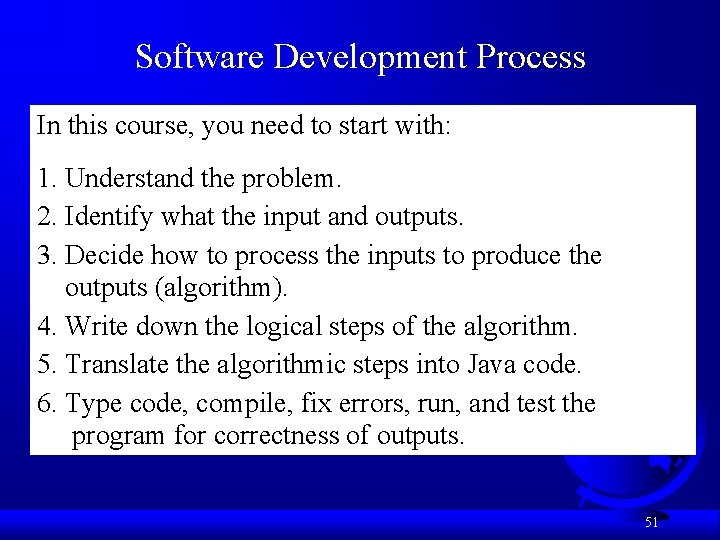 Software Development Process

In this course, you need to start with:

1. Understand the problem.
2. Identify what the input and outputs.
3. Decide how to process the inputs to produce the outputs (algorithm).
4. Write down the logical steps of the algorithm.
5. Translate the algorithmic steps into Java code.
6. Type code, compile, fix errors, run, and test the program for correctness of outputs.

51